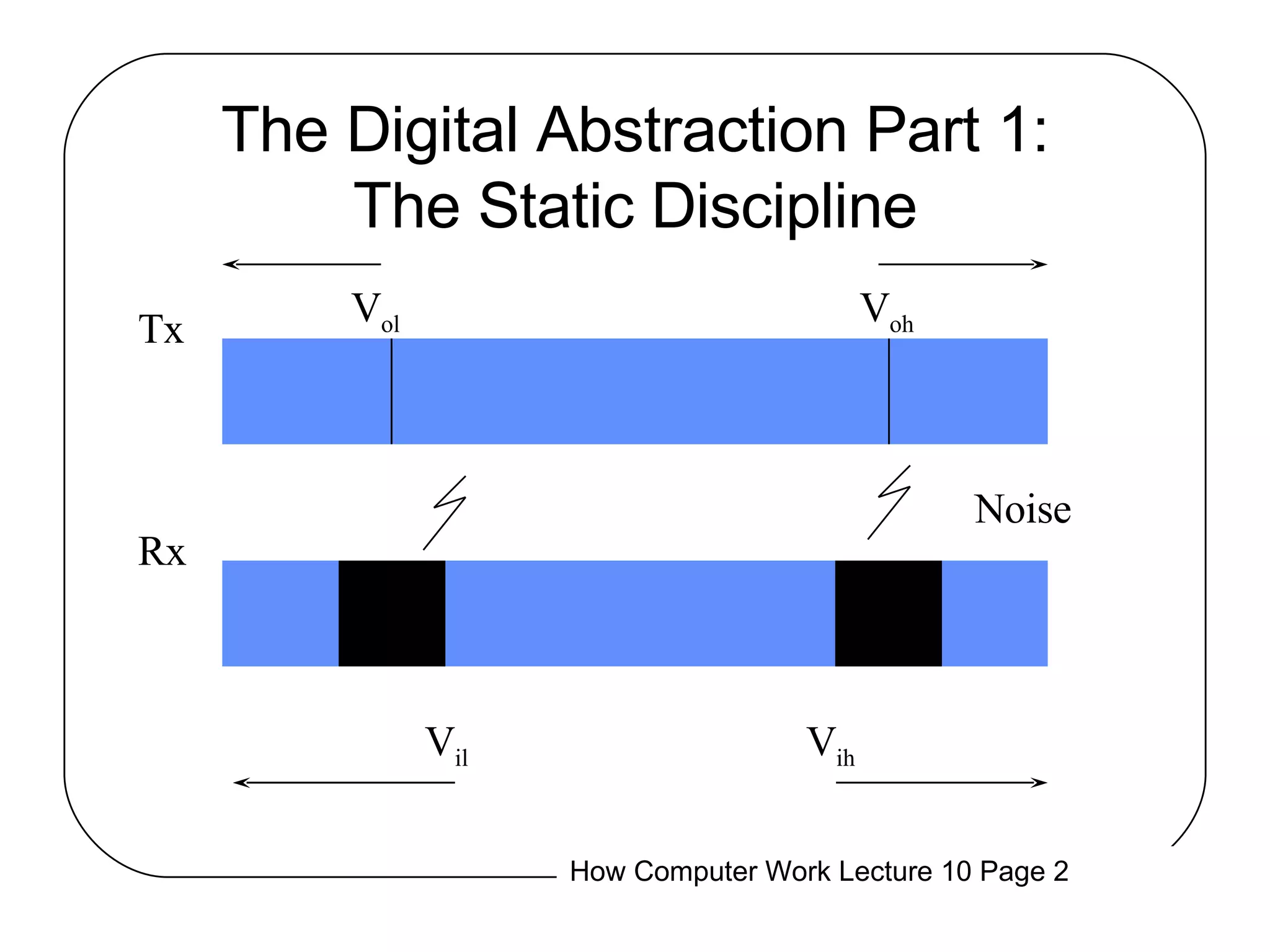 The Digital Abstraction Part 1: The Static Discipline

Tx

$V_{ol}$

$V_{oh}$

Noise

Rx

$V_{il}$

$V_{ih}$

How Computer Work Lecture 10 Page 2